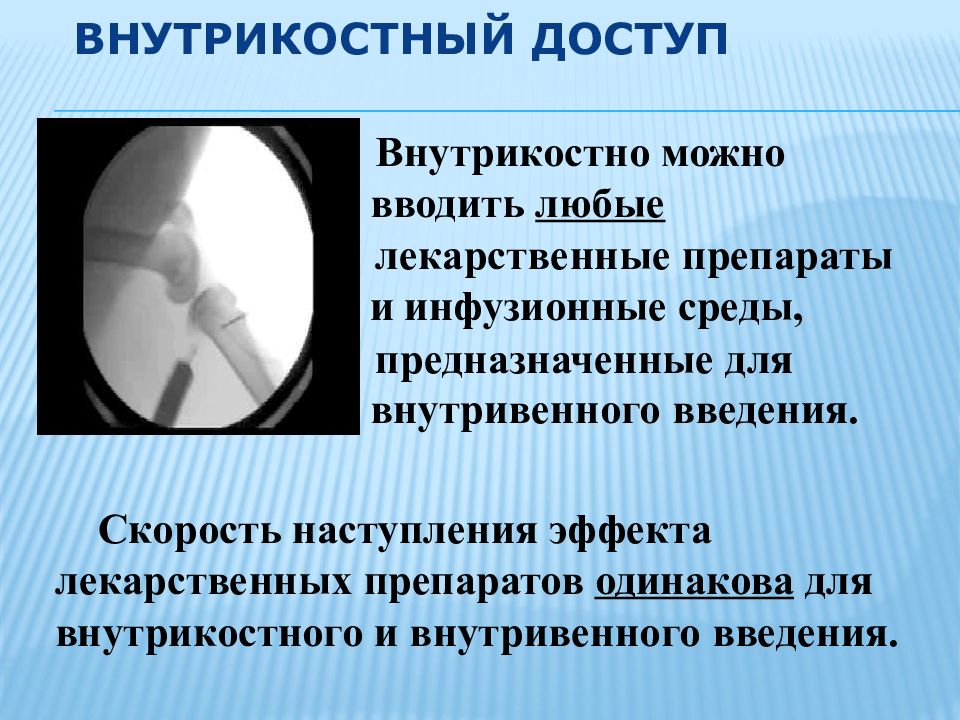 ВНУТРИКОСТНЫЙ ДОСТУП

Внутрикостно можно вводить любые лекарственные препараты и инфузионные среды, предназначенные для внутривенного введения.

Скорость наступления эффекта лекарственных препаратов одинакова для внутрикостного и внутривенного введения.